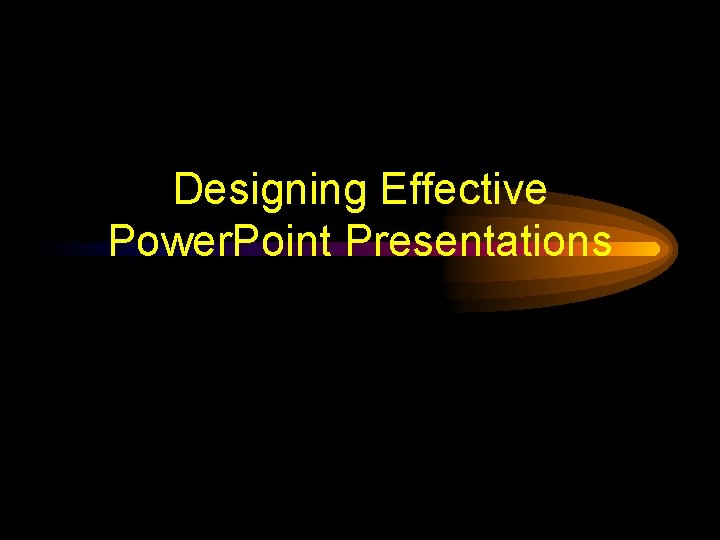 Designing Effective PowerPoint Presentations